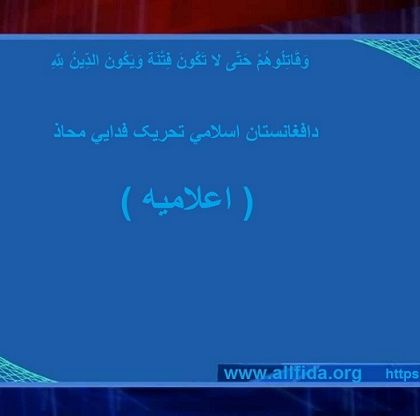 وَقَاتِلُوهُمْ حَتَّى لا تَكُونَ فِتْنَةٌ وَيَكُونَ الدِّينُ لِلَّهِ

دافغانستان اسلامي تحريک فدايي محاذ

( اعلاميه )

www.allfida.org https